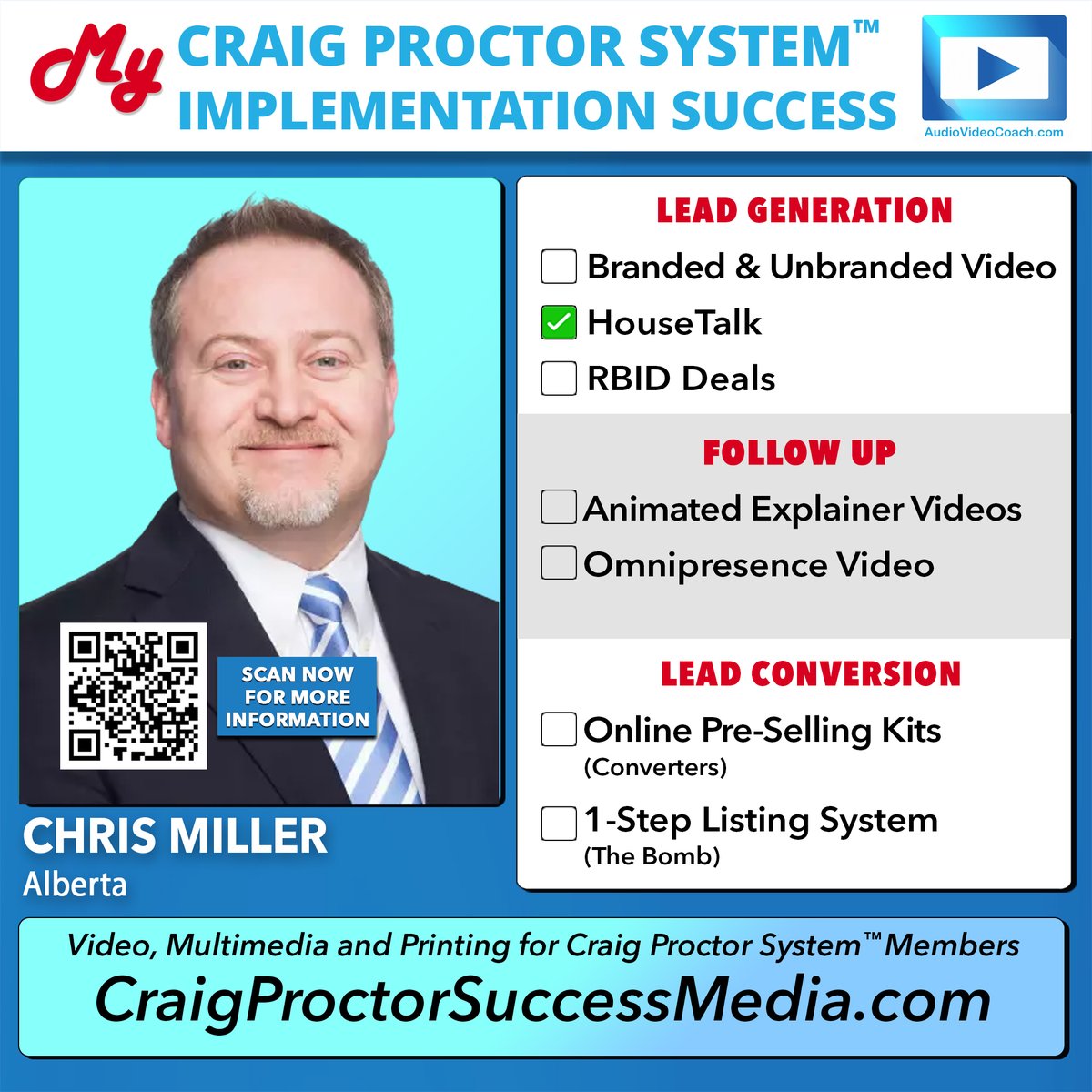 My CRAIG PROCTOR SYSTEM™ IMPLEMENTATION SUCCESS

AudioVideoCoach.com

SCAN NOW FOR MORE INFORMATION

CHRIS MILLER
Alberta

LEAD GENERATION
☐ Branded & Unbranded Video
☑ HouseTalk
☐ RBID Deals

FOLLOW UP
☐ Animated Explainer Videos
☐ Omnipresence Video

LEAD CONVERSION
☐ Online Pre-Selling Kits (Converters)
☐ 1-Step Listing System (The Bomb)

Video, Multimedia and Printing for Craig Proctor System™ Members
CraigProctorSuccessMedia.com